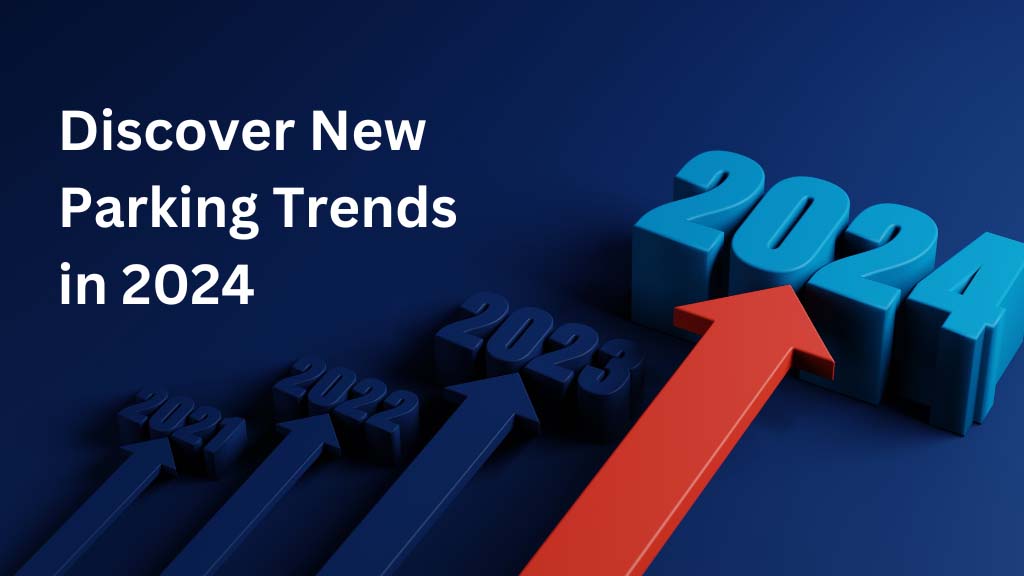 Discover New Parking Trends in 2024

2021
2022
2023
2024